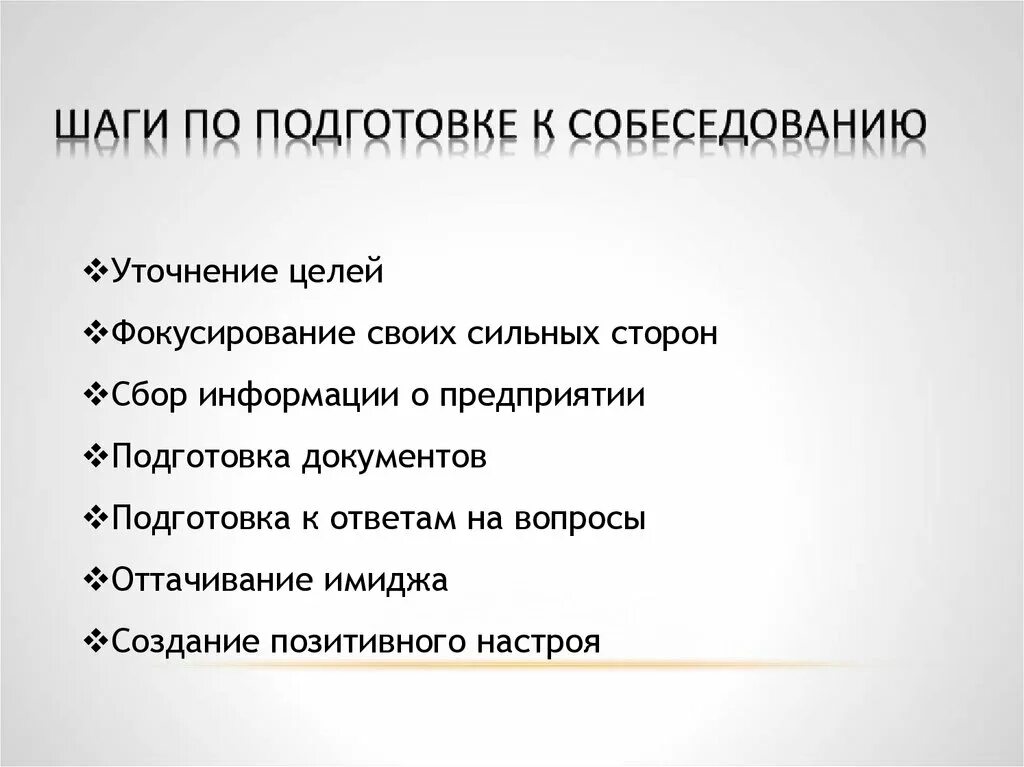 ШАГИ ПО ПОДГОТОВКЕ К СОБЕСЕДОВАНИЮ

❖Уточнение целей

❖Фокусирование своих сильных сторон

❖Сбор информации о предприятии

❖Подготовка документов

❖Подготовка к ответам на вопросы

❖Оттачивание имиджа

❖Создание позитивного настроя